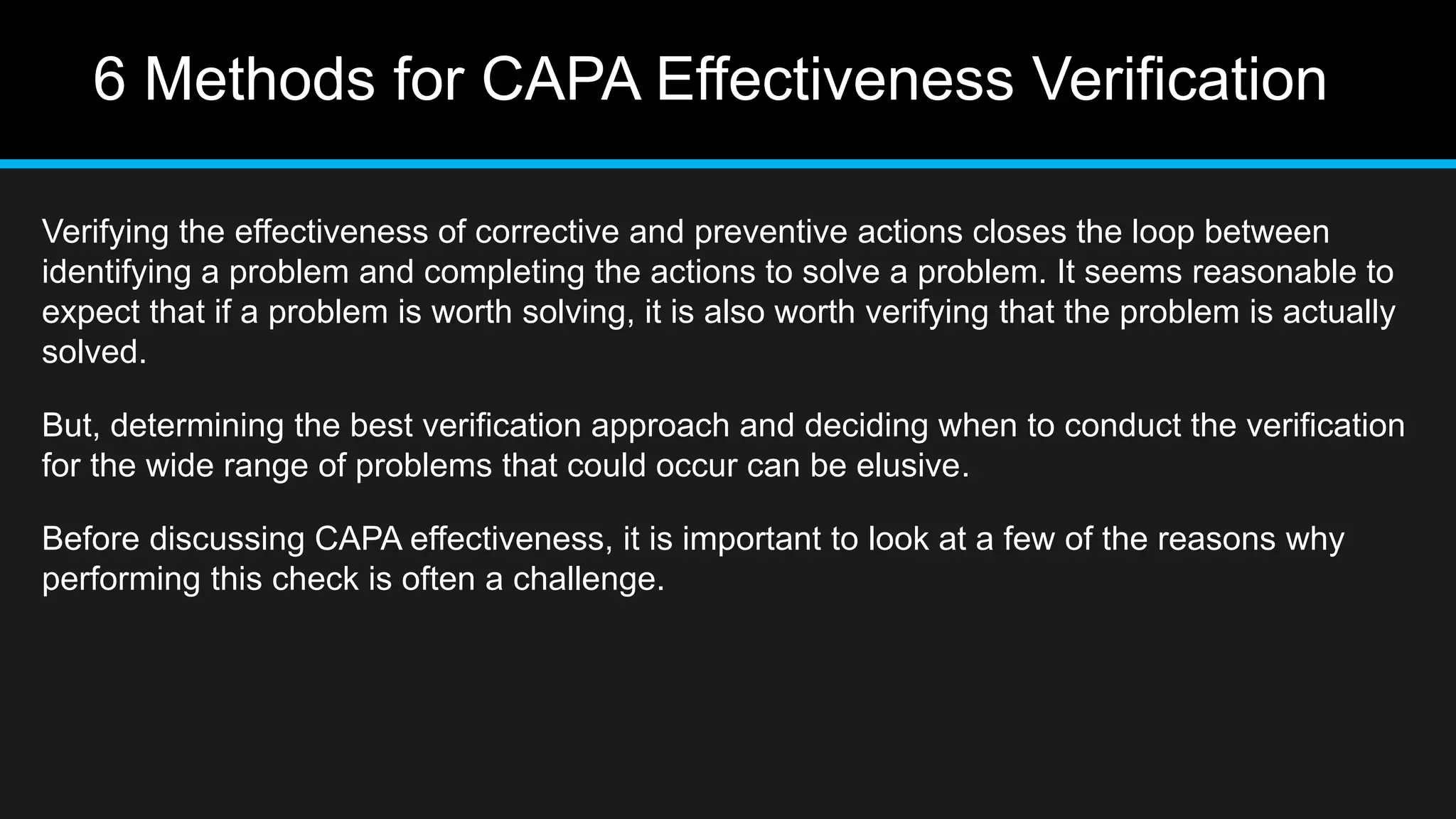 6 Methods for CAPA Effectiveness Verification

Verifying the effectiveness of corrective and preventive actions closes the loop between identifying a problem and completing the actions to solve a problem. It seems reasonable to expect that if a problem is worth solving, it is also worth verifying that the problem is actually solved.

But, determining the best verification approach and deciding when to conduct the verification for the wide range of problems that could occur can be elusive.

Before discussing CAPA effectiveness, it is important to look at a few of the reasons why performing this check is often a challenge.